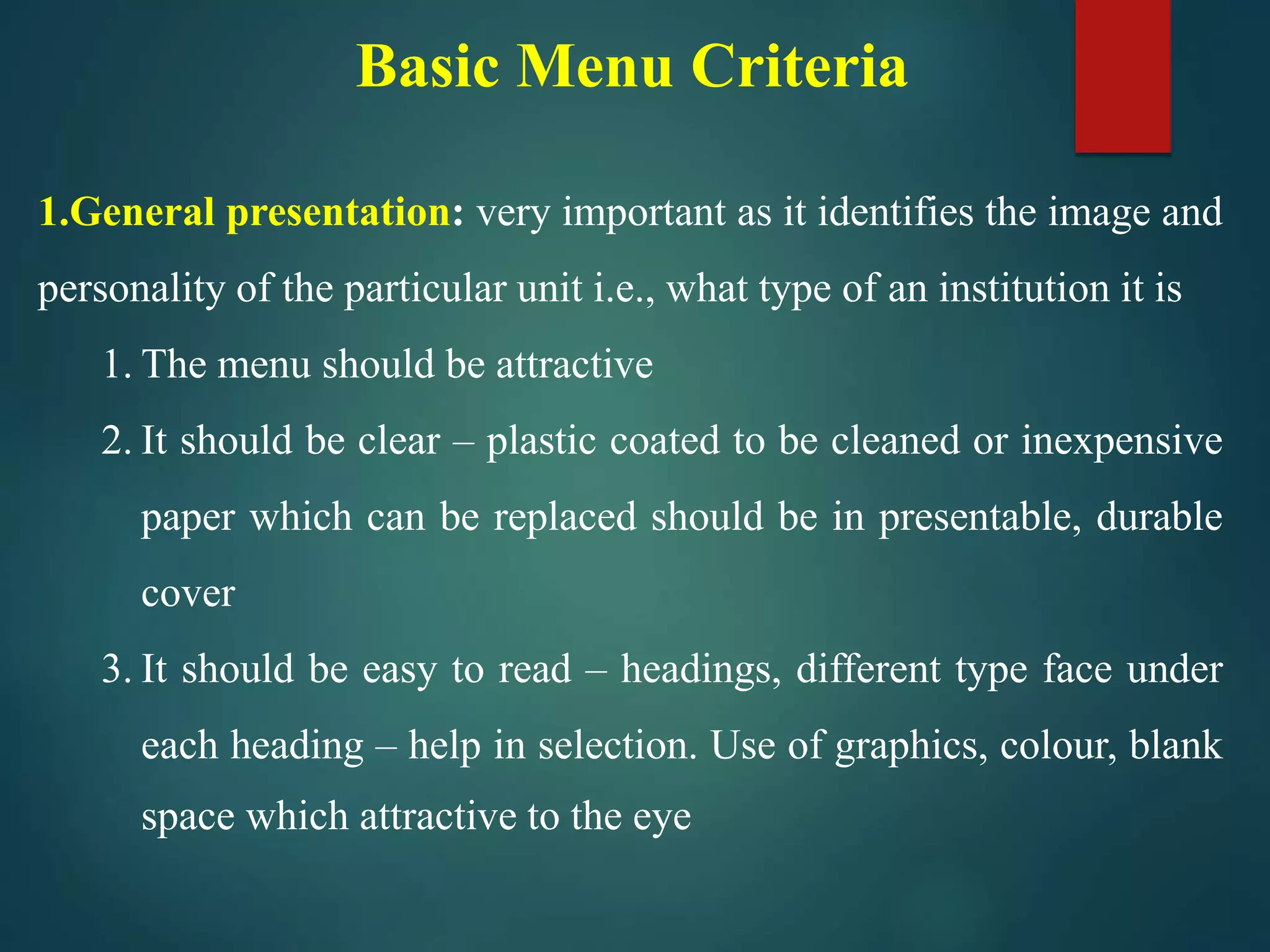 Basic Menu Criteria

1.General presentation: very important as it identifies the image and personality of the particular unit i.e., what type of an institution it is

1. The menu should be attractive
2. It should be clear – plastic coated to be cleaned or inexpensive paper which can be replaced should be in presentable, durable cover
3. It should be easy to read – headings, different type face under each heading – help in selection. Use of graphics, colour, blank space which attractive to the eye